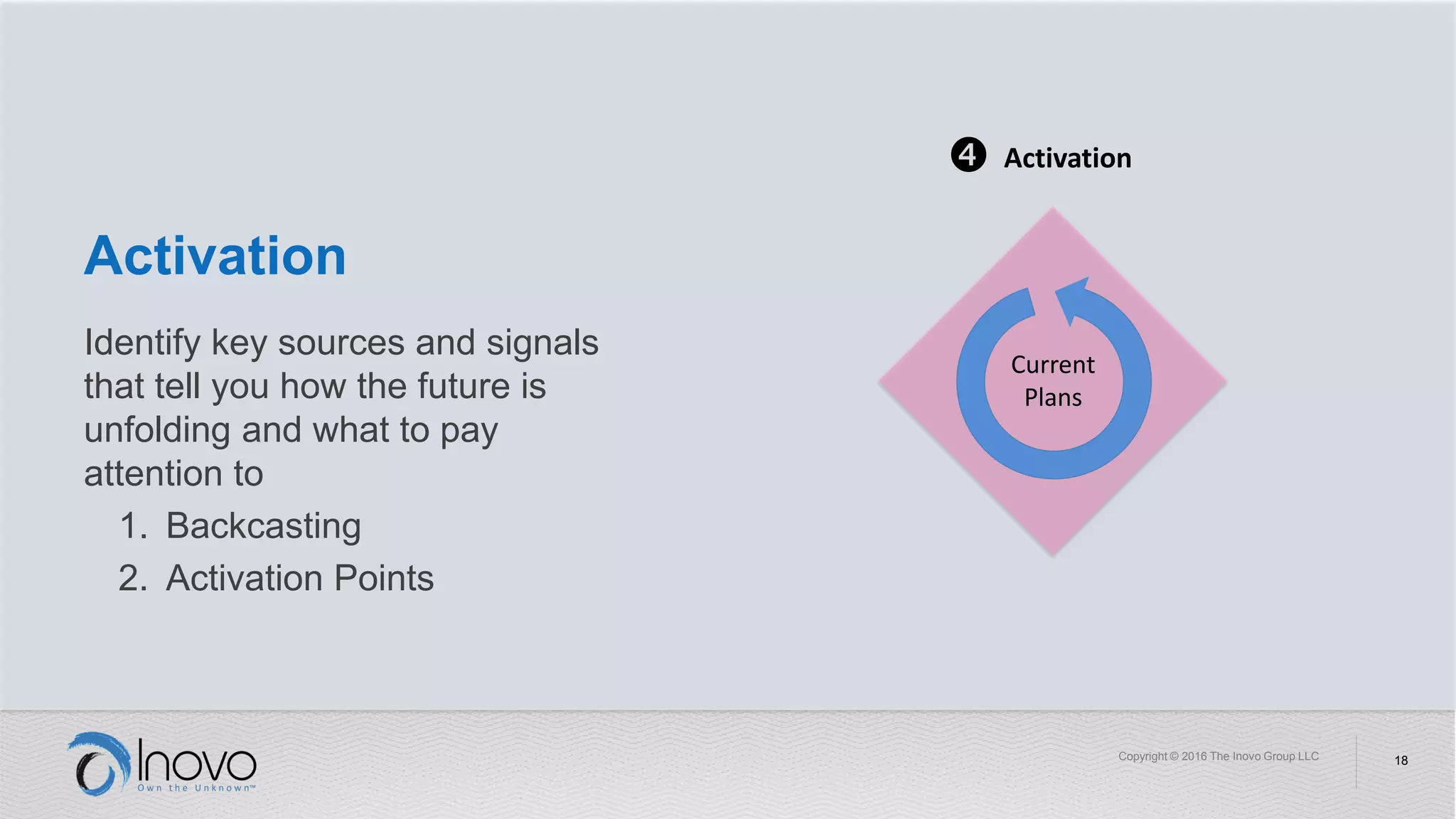 Activation

Identify key sources and signals that tell you how the future is unfolding and what to pay attention to

1. Backcasting
2. Activation Points

4 Activation

Current Plans

Inovo
Own the Unknown™

Copyright © 2016 The Inovo Group LLC

18